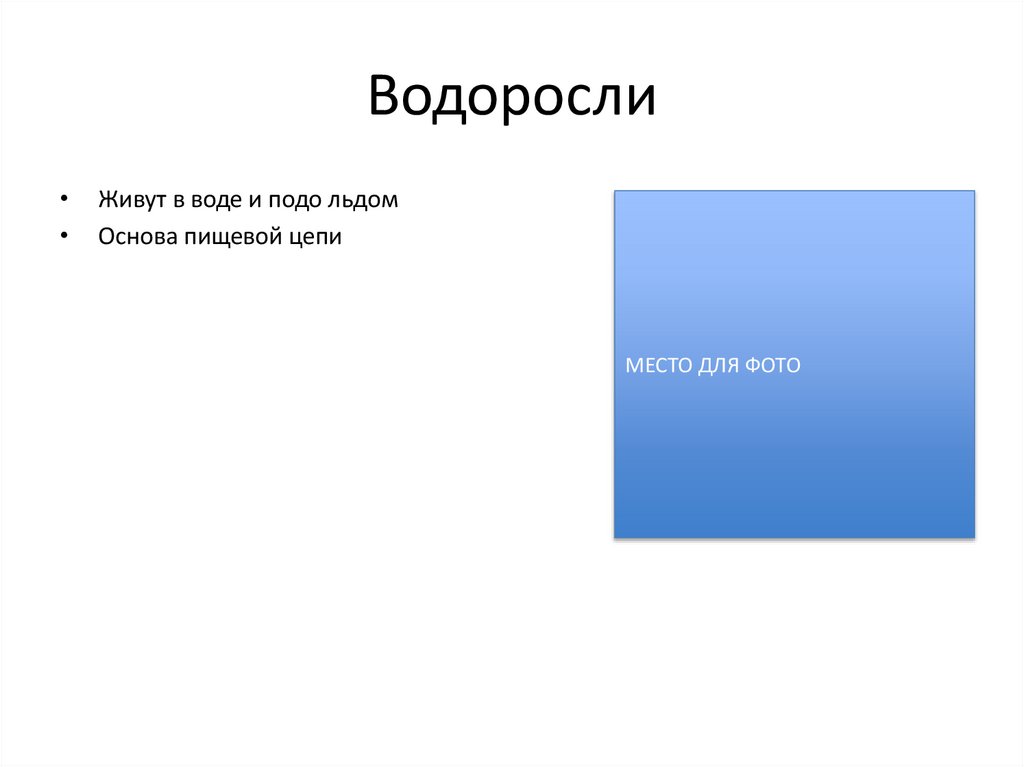 Водоросли

• Живут в воде и подо льдом
• Основа пищевой цепи

МЕСТО ДЛЯ ФОТО